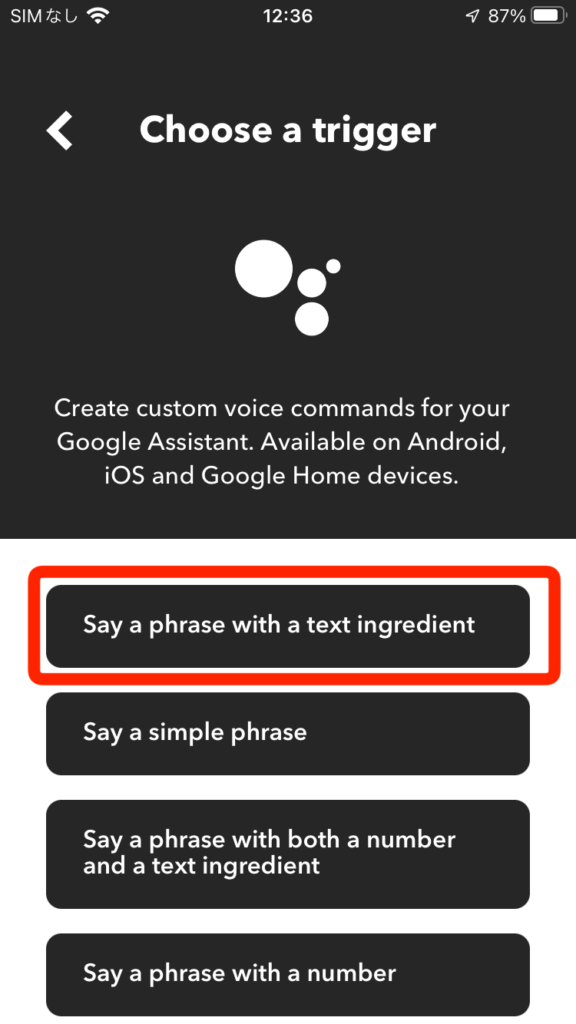 SIMなし 12:36 87%

Choose a trigger

Create custom voice commands for your Google Assistant. Available on Android, iOS and Google Home devices.

Say a phrase with a text ingredient

Say a simple phrase

Say a phrase with both a number and a text ingredient

Say a phrase with a number